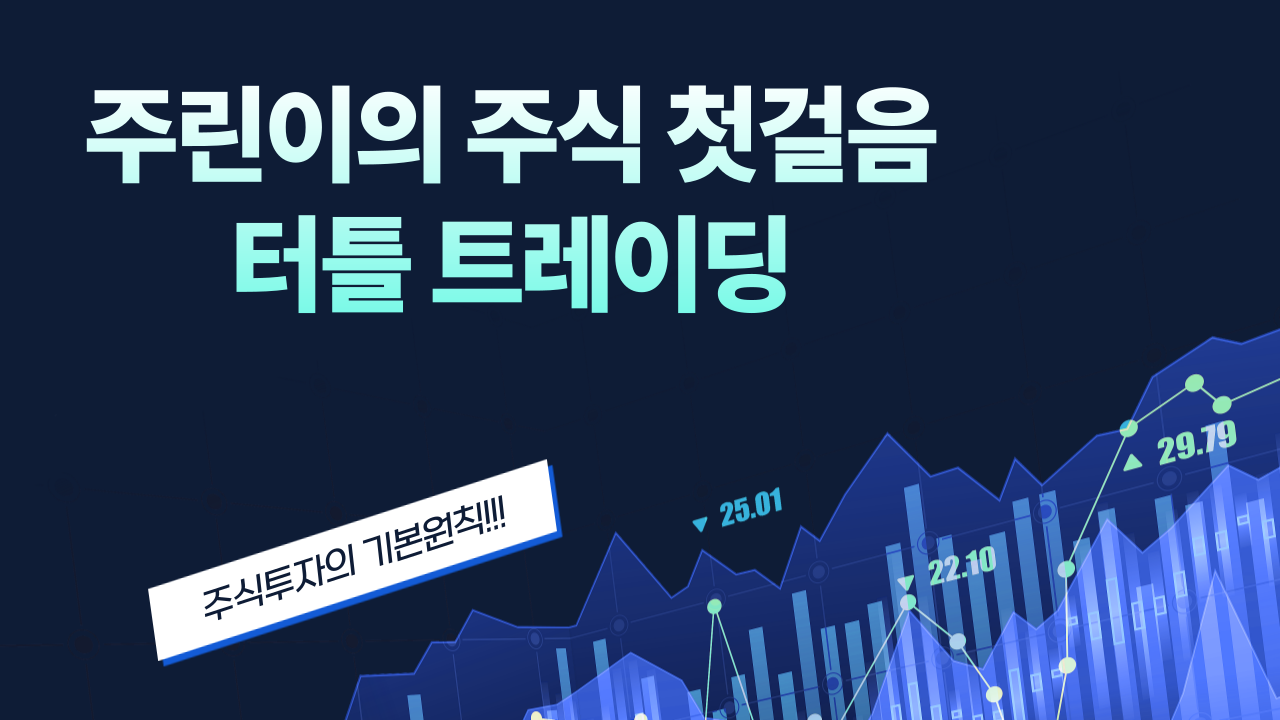 주린이의 주식 첫걸음
터틀 트레이딩

주식투자의 기본원칙!!!

▼ 25.01

▼ 22.10

▲ 29.79